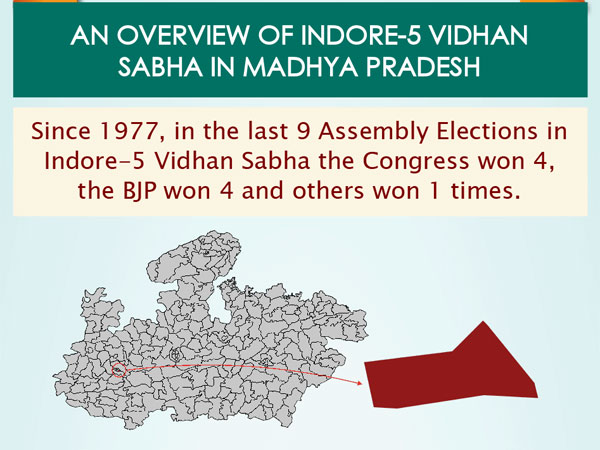 AN OVERVIEW OF INDORE-5 VIDHAN SABHA IN MADHYA PRADESH

Since 1977, in the last 9 Assembly Elections in Indore-5 Vidhan Sabha the Congress won 4, the BJP won 4 and others won 1 times.